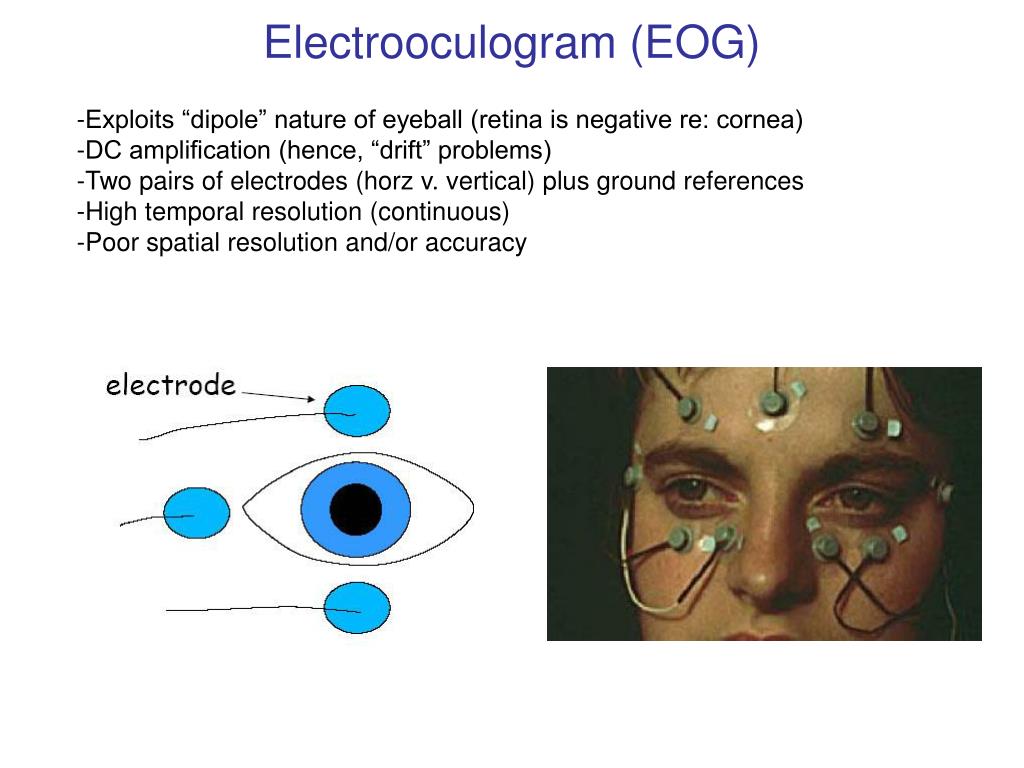 Electrooculogram (EOG)

-Exploits “dipole” nature of eyeball (retina is negative re: cornea)
-DC amplification (hence, “drift” problems)
-Two pairs of electrodes (horz v. vertical) plus ground references
-High temporal resolution (continuous)
-Poor spatial resolution and/or accuracy

electrode